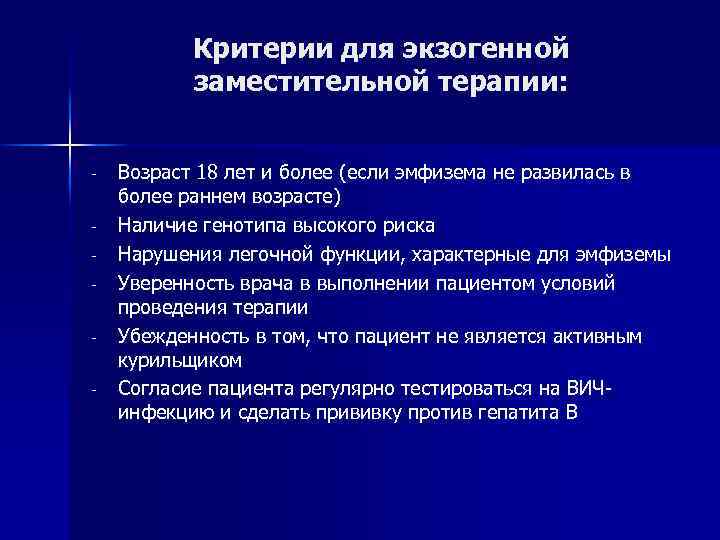 Критерии для экзогенной заместительной терапии:

- Возраст 18 лет и более (если эмфизема не развилась в более раннем возрасте)
- Наличие генотипа высокого риска
- Нарушения легочной функции, характерные для эмфиземы
- Уверенность врача в выполнении пациентом условий проведения терапии
- Убежденность в том, что пациент не является активным курильщиком
- Согласие пациента регулярно тестироваться на ВИЧ-инфекцию и сделать прививку против гепатита В